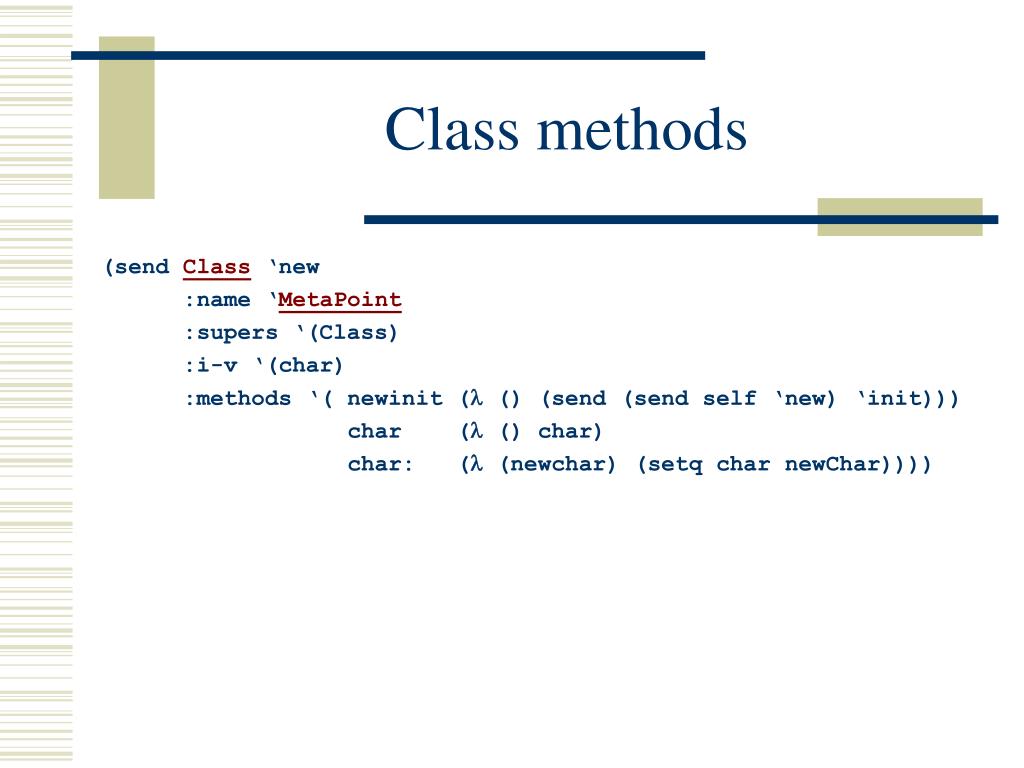 Class methods

(send Class ‘new
      :name ‘MetaPoint
      :supers ‘(Class)
      :i-v ‘(char)
      :methods ‘( newinit (λ () (send (send self ‘new) ‘init)))
                  char    (λ () char)
                  char:   (λ (newchar) (setq char newChar))))